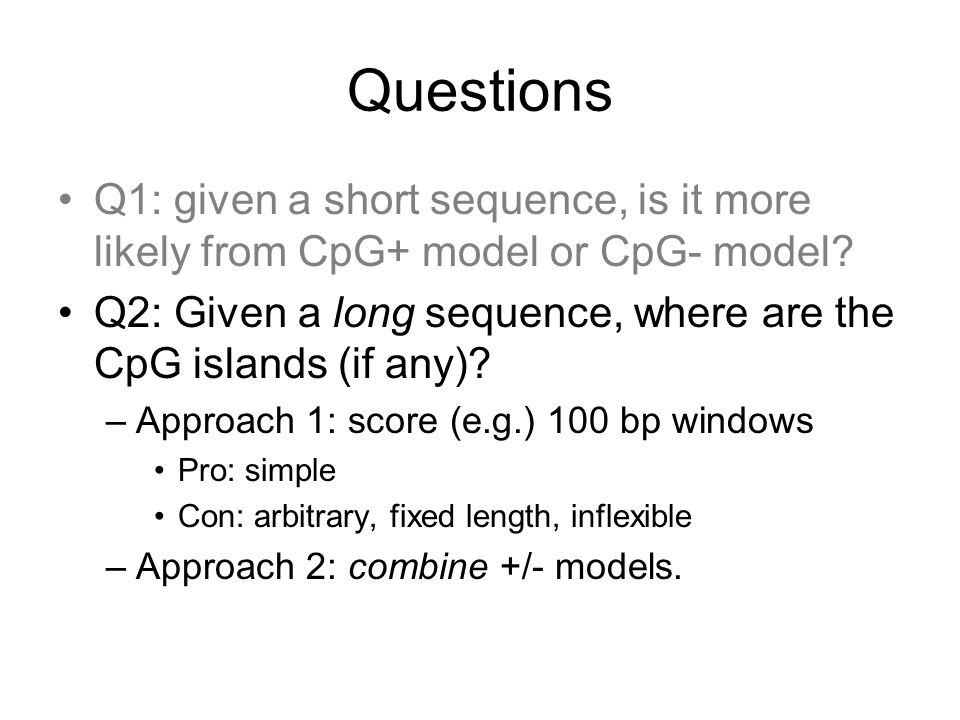 Questions

• Q1: given a short sequence, is it more likely from CpG+ model or CpG- model?

• Q2: Given a long sequence, where are the CpG islands (if any)?

– Approach 1: score (e.g.) 100 bp windows

• Pro: simple

• Con: arbitrary, fixed length, inflexible

– Approach 2: combine +/- models.